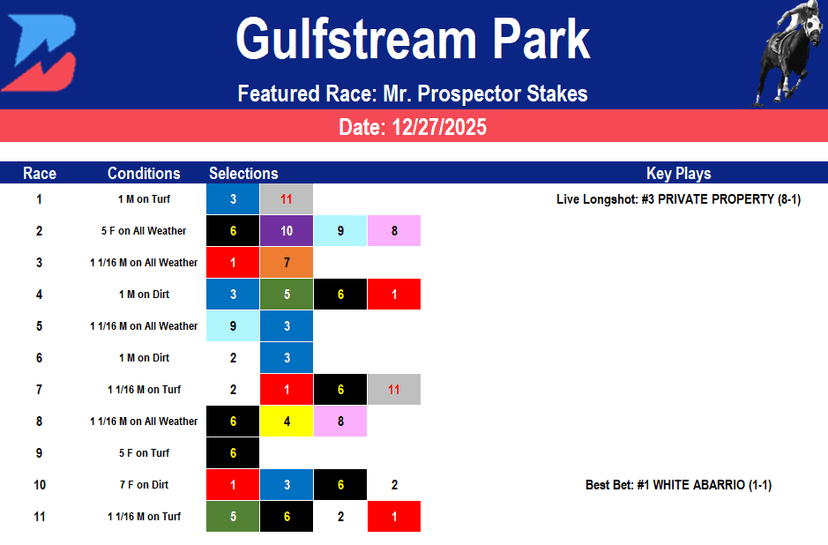 Gulfstream Park

Featured Race: Mr. Prospector Stakes

Date: 12/27/2025

| Race | Conditions | Selections | | | | Key Plays |
|---|---|---|---|---|---|---|
| 1 | 1 M on Turf | 3 | 11 | | | Live Longshot: #3 PRIVATE PROPERTY (8-1) |
| 2 | 5 F on All Weather | 6 | 10 | 9 | 8 | |
| 3 | 1 1/16 M on All Weather | 1 | 7 | | | |
| 4 | 1 M on Dirt | 3 | 5 | 6 | 1 | |
| 5 | 1 1/16 M on All Weather | 9 | 3 | | | |
| 6 | 1 M on Dirt | 2 | 3 | | | |
| 7 | 1 1/16 M on Turf | 2 | 1 | 6 | 11 | |
| 8 | 1 1/16 M on All Weather | 6 | 4 | 8 | | |
| 9 | 5 F on Turf | 6 | | | | |
| 10 | 7 F on Dirt | 1 | 3 | 6 | 2 | Best Bet: #1 WHITE ABARRIO (1-1) |
| 11 | 1 1/16 M on Turf | 5 | 6 | 2 | 1 | |